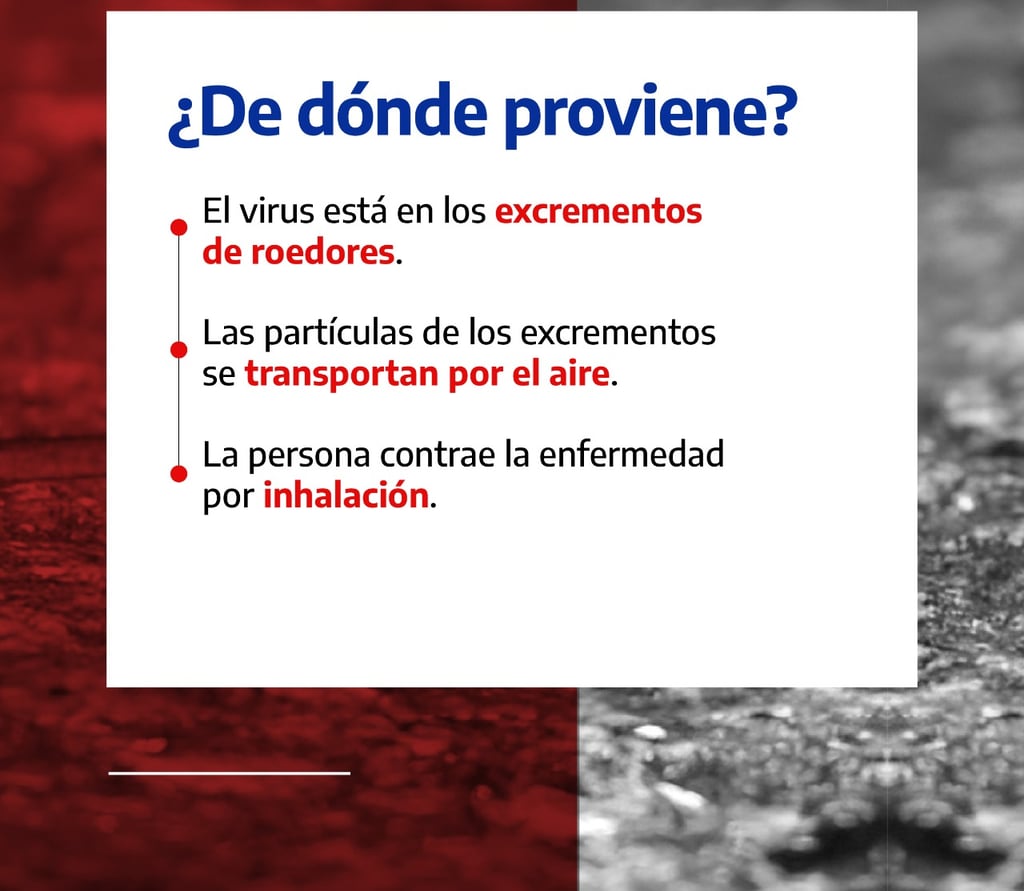 ¿De dónde proviene?

El virus está en los excrementos de roedores.

Las partículas de los excrementos se transportan por el aire.

La persona contrae la enfermedad por inhalación.